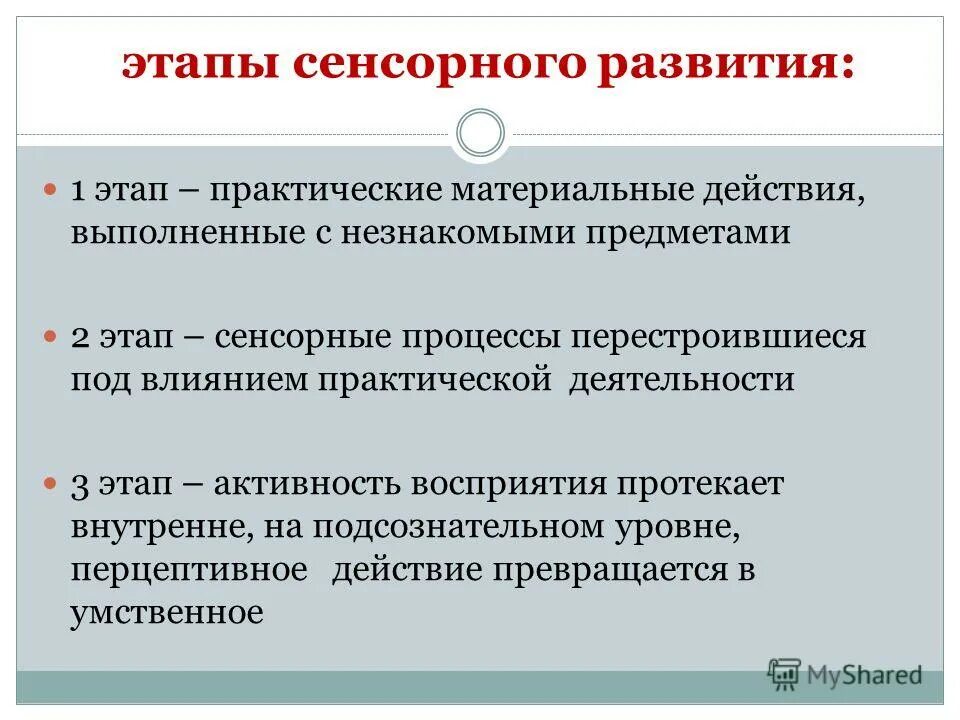 этапы сенсорного развития:

1 этап – практические материальные действия, выполненные с незнакомыми предметами

2 этап – сенсорные процессы перестроившиеся под влиянием практической деятельности

3 этап – активность восприятия протекает внутренне, на подсознательном уровне, перцептивное действие превращается в умственное

MyShared